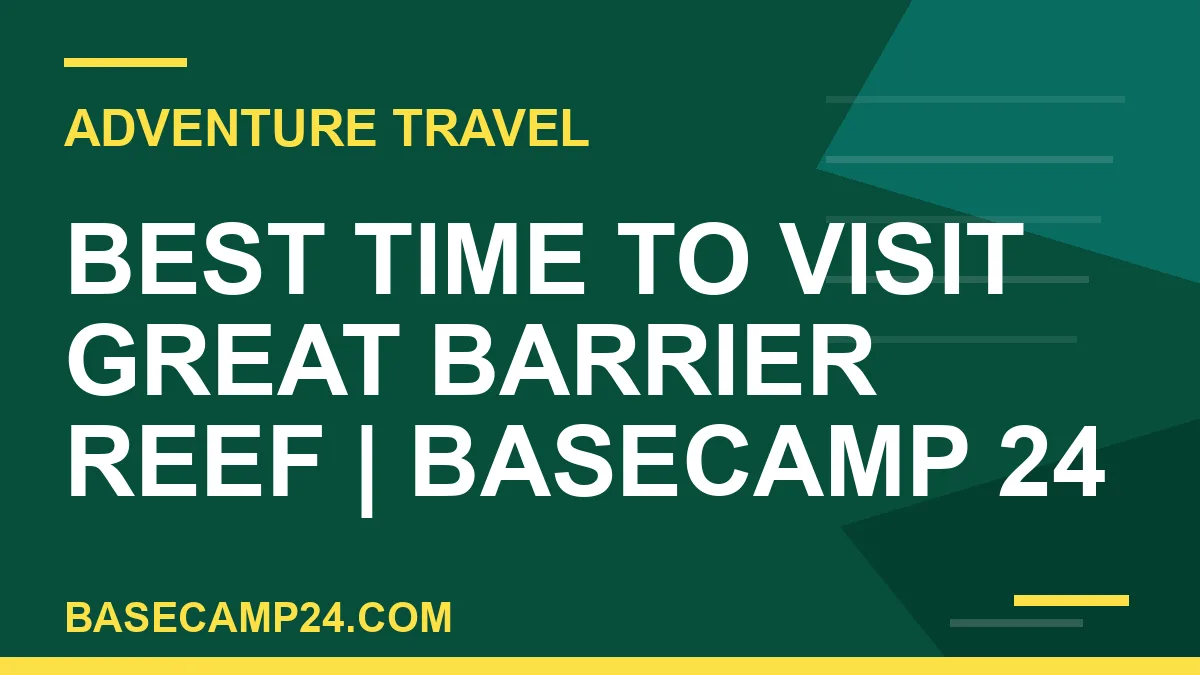 ADVENTURE TRAVEL

BEST TIME TO VISIT GREAT BARRIER REEF | BASECAMP 24

BASECAMP24.COM